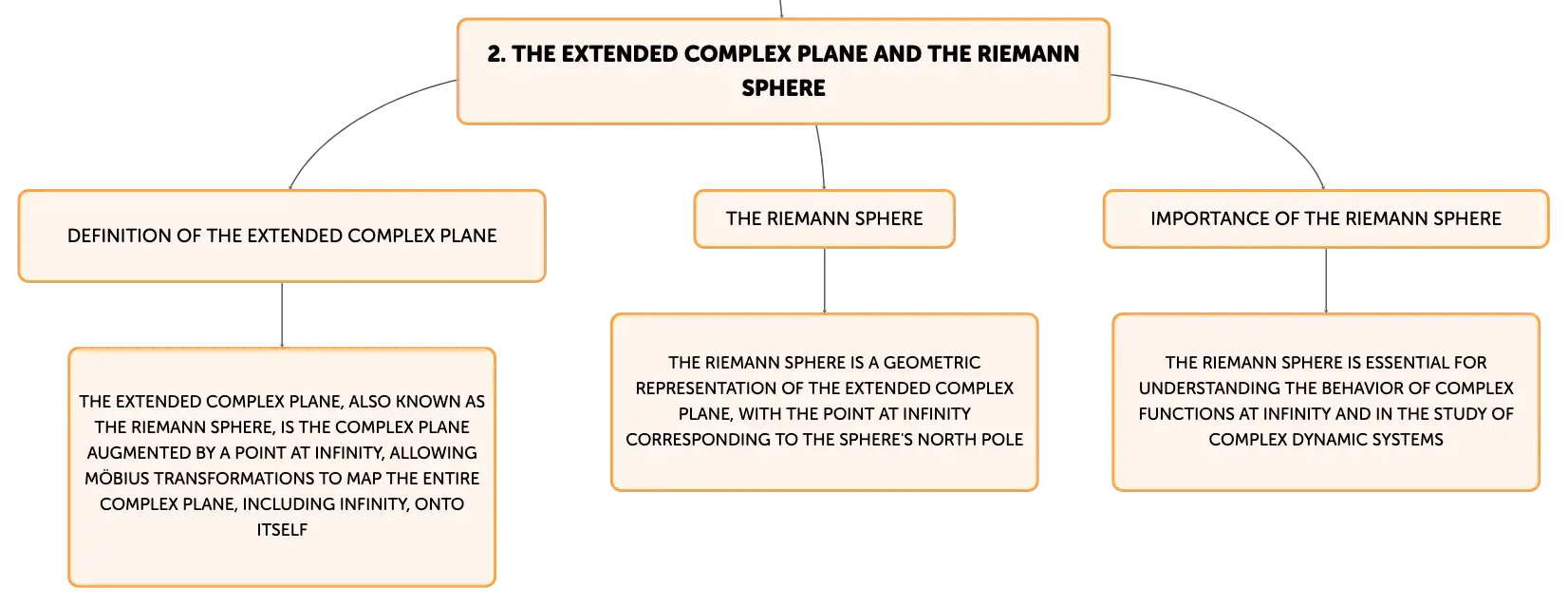 2. THE EXTENDED COMPLEX PLANE AND THE RIEMANN SPHERE

DEFINITION OF THE EXTENDED COMPLEX PLANE

THE EXTENDED COMPLEX PLANE, ALSO KNOWN AS THE RIEMANN SPHERE, IS THE COMPLEX PLANE AUGMENTED BY A POINT AT INFINITY, ALLOWING MÖBIUS TRANSFORMATIONS TO MAP THE ENTIRE COMPLEX PLANE, INCLUDING INFINITY, ONTO ITSELF

THE RIEMANN SPHERE

THE RIEMANN SPHERE IS A GEOMETRIC REPRESENTATION OF THE EXTENDED COMPLEX PLANE, WITH THE POINT AT INFINITY CORRESPONDING TO THE SPHERE'S NORTH POLE

IMPORTANCE OF THE RIEMANN SPHERE

THE RIEMANN SPHERE IS ESSENTIAL FOR UNDERSTANDING THE BEHAVIOR OF COMPLEX FUNCTIONS AT INFINITY AND IN THE STUDY OF COMPLEX DYNAMIC SYSTEMS